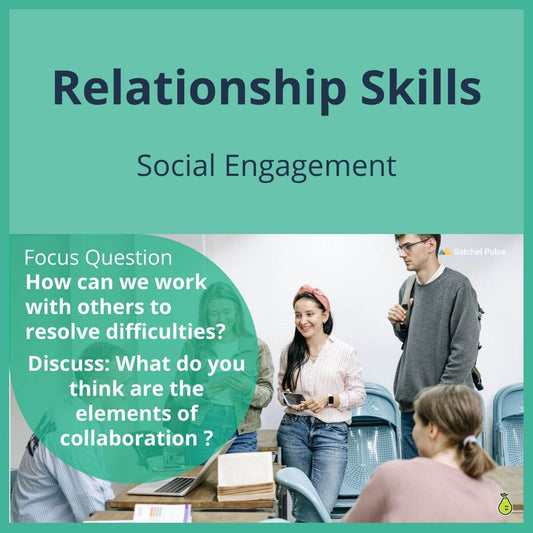 Relationship Skills

Social Engagement

Focus Question
How can we work with others to resolve difficulties?

Discuss: What do you think are the elements of collaboration ?

Satchel Pulse